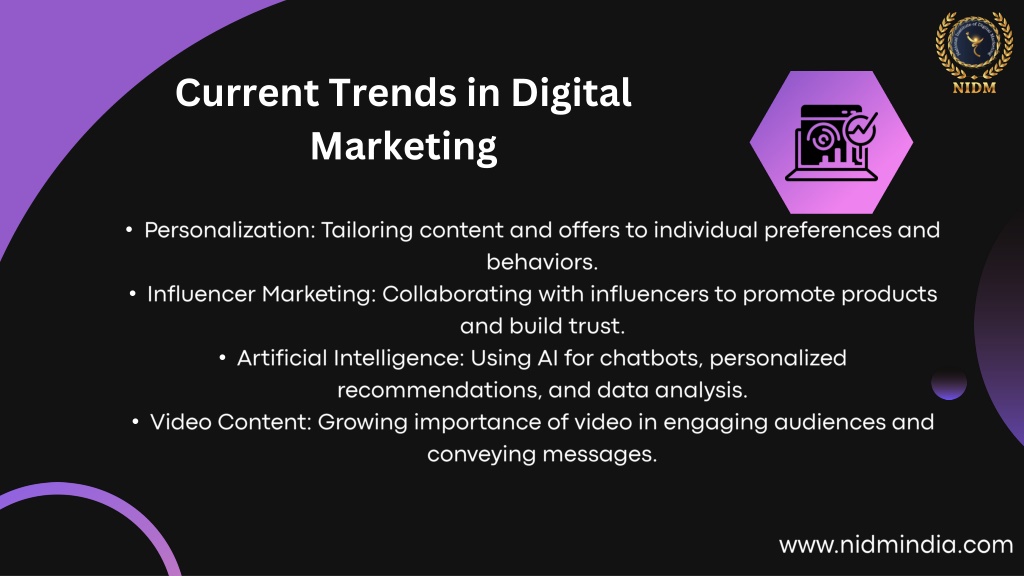 NIDM

Current Trends in Digital Marketing

• Personalization: Tailoring content and offers to individual preferences and behaviors.
• Influencer Marketing: Collaborating with influencers to promote products and build trust.
• Artificial Intelligence: Using AI for chatbots, personalized recommendations, and data analysis.
• Video Content: Growing importance of video in engaging audiences and conveying messages.

www.nidmindia.com